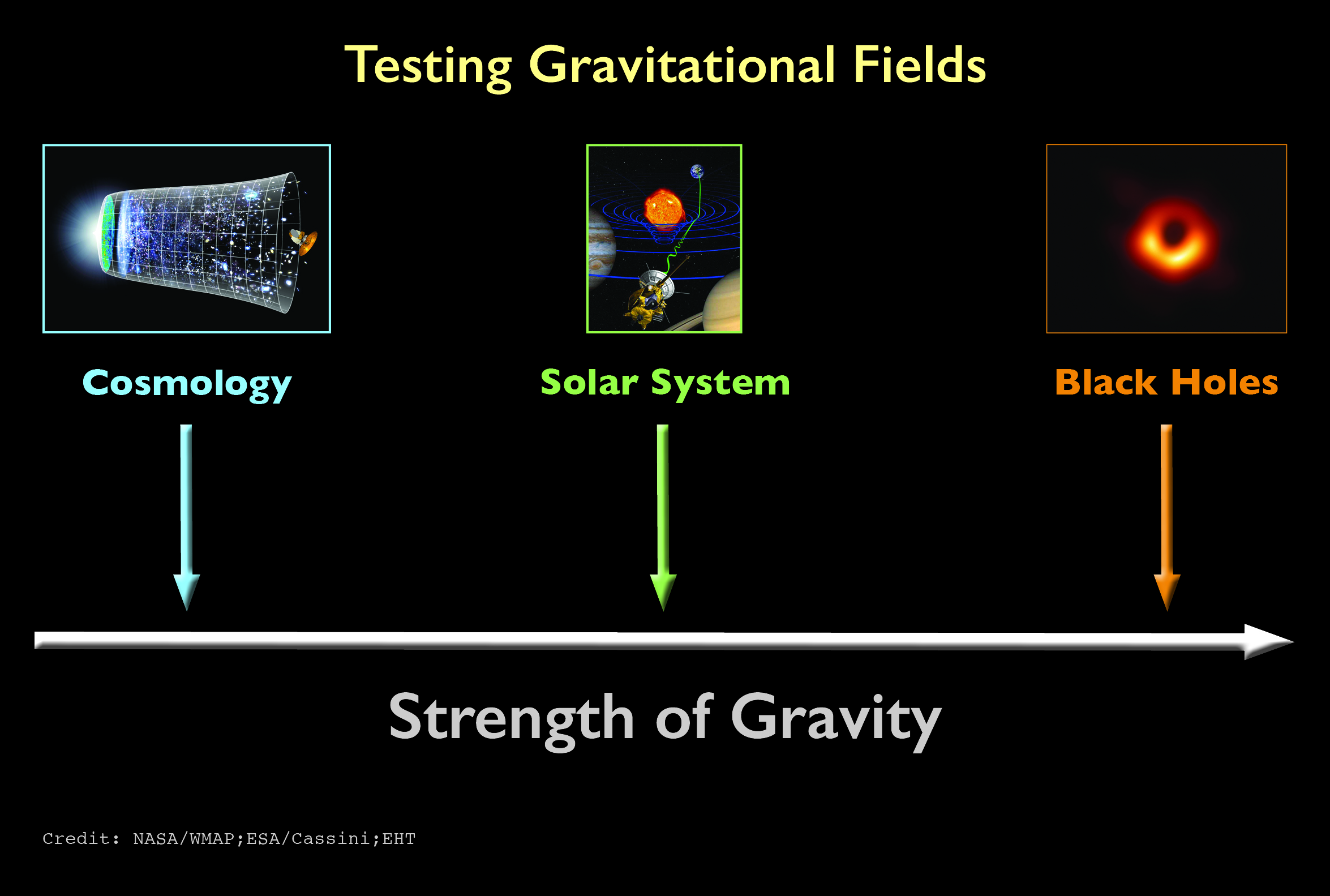 Testing Gravitational Fields

Cosmology

Solar System

Black Holes

Strength of Gravity

Credit: NASA/WMAP;ESA/Cassini;EHT